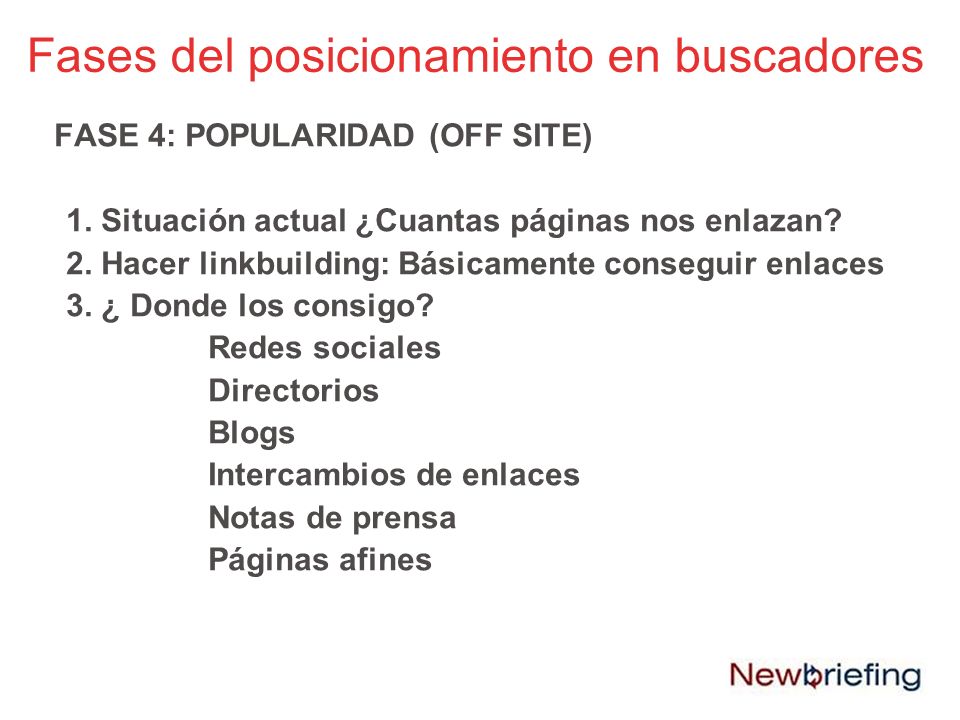 Fases del posicionamiento en buscadores

FASE 4: POPULARIDAD (OFF SITE)

1. Situación actual ¿Cuantas páginas nos enlazan?
2. Hacer linkbuilding: Básicamente conseguir enlaces
3. ¿ Donde los consigo?
Redes sociales
Directorios
Blogs
Intercambios de enlaces
Notas de prensa
Páginas afines

Newbriefing